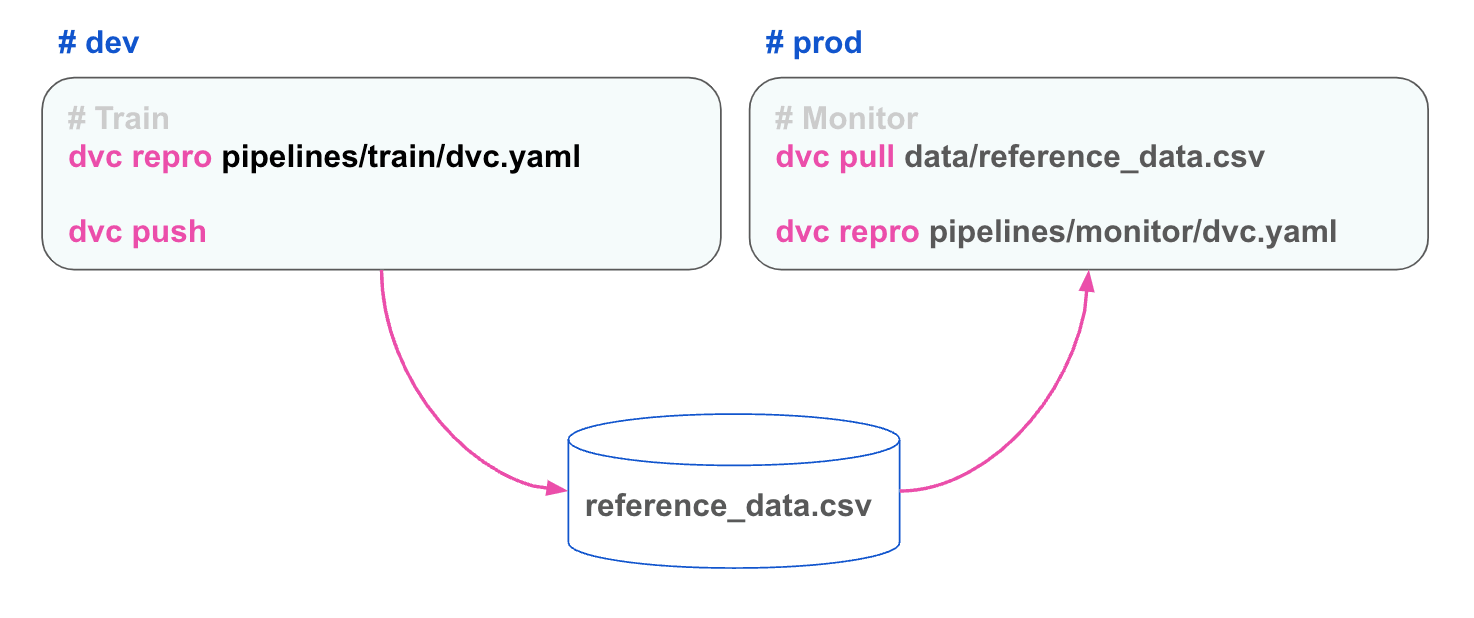 # dev

# Train
dvc repro pipelines/train/dvc.yaml

dvc push

# prod

# Monitor
dvc pull data/reference_data.csv

dvc repro pipelines/monitor/dvc.yaml

reference_data.csv